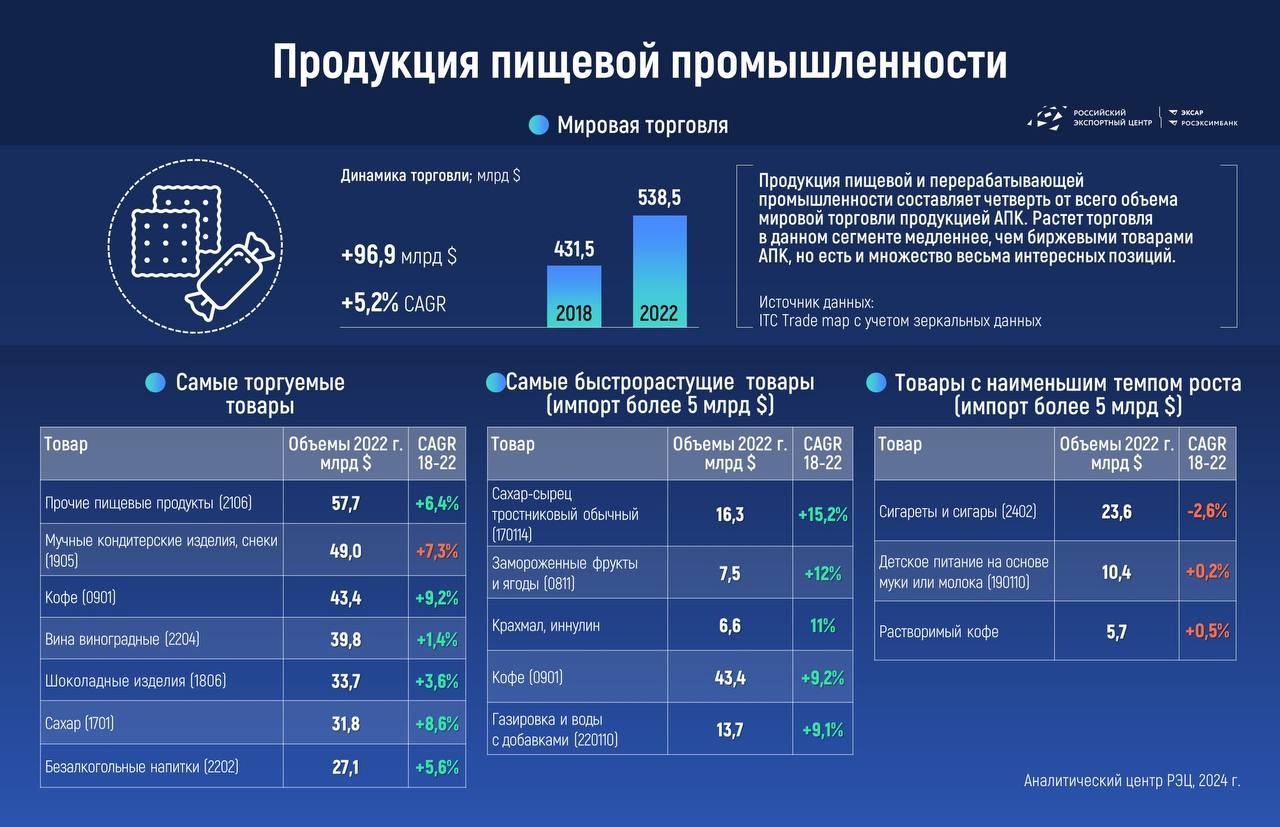 Продукция пищевой промышленности

Мировая торговля

РОССИЙСКИЙ ЭКСПОРТНЫЙ ЦЕНТР | ЭКСАР РОСЭКСИМБАНК

Динамика торговли; млрд $

+96,9 млрд $

+5,2% CAGR

431,5
2018

538,5
2022

Продукция пищевой и перерабатывающей промышленности составляет четверть от всего объема мировой торговли продукцией АПК. Растет торговля в данном сегменте медленнее, чем биржевыми товарами АПК, но есть и множество весьма интересных позиций.

Источник данных:
ITC Trade map с учетом зеркальных данных

Самые торгуемые товары

| Товар | Объемы 2022 г. млрд $ | CAGR 18-22 |
|---|---|---|
| Прочие пищевые продукты (2106) | 57,7 | +6,4% |
| Мучные кондитерские изделия, снеки (1905) | 49,0 | +7,3% |
| Кофе (0901) | 43,4 | +9,2% |
| Вина виноградные (2204) | 39,8 | +1,4% |
| Шоколадные изделия (1806) | 33,7 | +3,6% |
| Сахар (1701) | 31,8 | +8,6% |
| Безалкогольные напитки (2202) | 27,1 | +5,6% |

Самые быстрорастущие товары (импорт более 5 млрд $)

| Товар | Объемы 2022 г. млрд $ | CAGR 18-22 |
|---|---|---|
| Сахар-сырец тростниковый обычный (170114) | 16,3 | +15,2% |
| Замороженные фрукты и ягоды (0811) | 7,5 | +12% |
| Крахмал, иннулин | 6,6 | 11% |
| Кофе (0901) | 43,4 | +9,2% |
| Газировка и воды с добавками (220110) | 13,7 | +9,1% |

Товары с наименьшим темпом роста (импорт более 5 млрд $)

| Товар | Объемы 2022 г. млрд $ | CAGR 18-22 |
|---|---|---|
| Сигареты и сигары (2402) | 23,6 | -2,6% |
| Детское питание на основе муки или молока (190110) | 10,4 | +0,2% |
| Растворимый кофе | 5,7 | +0,5% |

Аналитический центр РЭЦ, 2024 г.